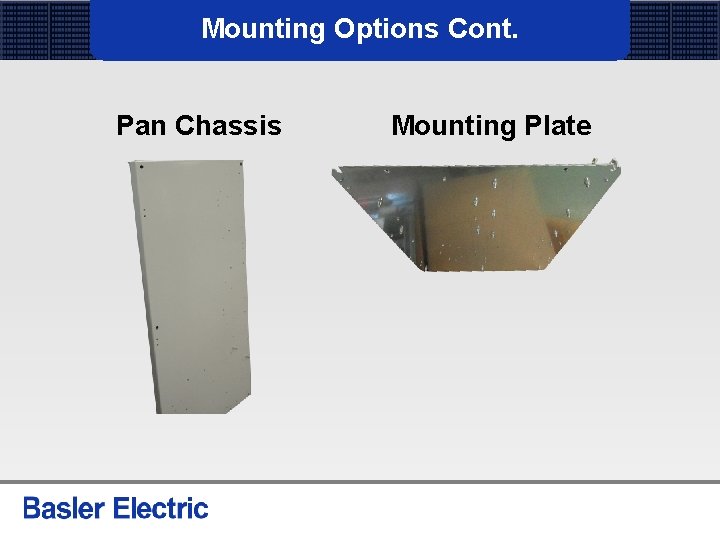 Mounting Options Cont.

Pan Chassis

Mounting Plate

Basler Electric